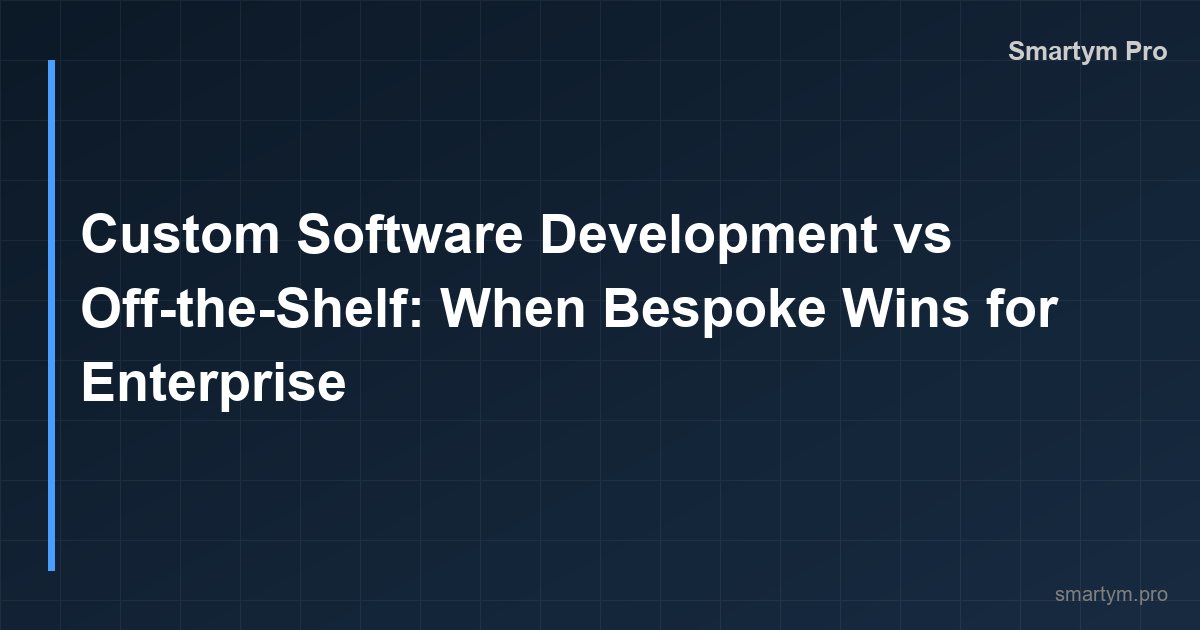 Smartym Pro

Custom Software Development vs Off-the-Shelf: When Bespoke Wins for Enterprise

smartym.pro